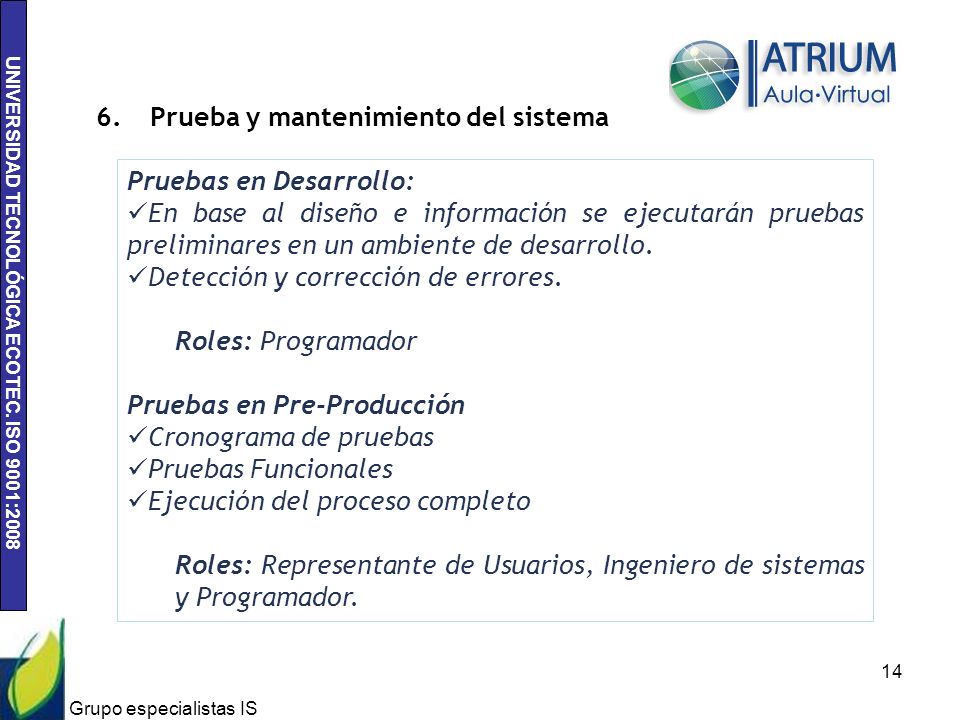 UNIVERSIDAD TECNOLÓGICA ECOTEC. ISO 9001:2008

ATRIUM
Aula·Virtual

6. Prueba y mantenimiento del sistema

Pruebas en Desarrollo:
✓En base al diseño e información se ejecutarán pruebas preliminares en un ambiente de desarrollo.
✓Detección y corrección de errores.

Roles: Programador

Pruebas en Pre-Producción
✓Cronograma de pruebas
✓Pruebas Funcionales
✓Ejecución del proceso completo

Roles: Representante de Usuarios, Ingeniero de sistemas y Programador.

14

Grupo especialistas IS